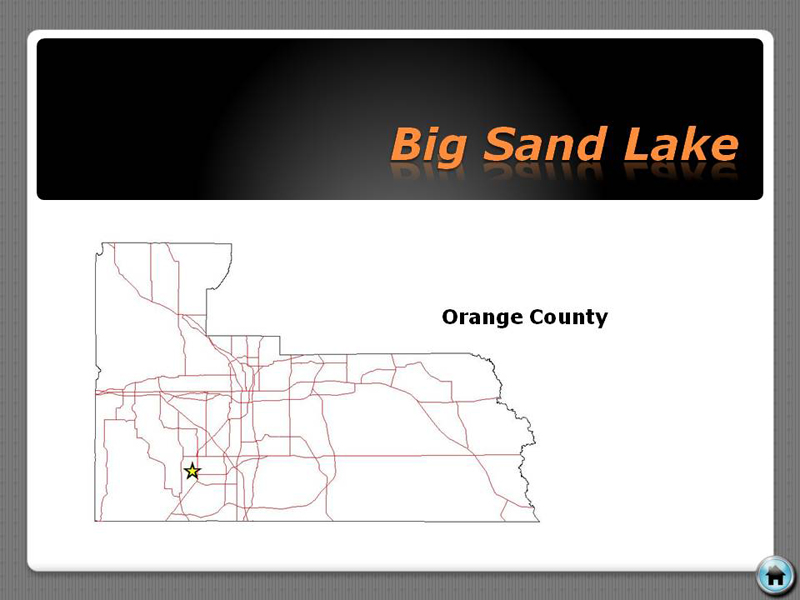 Big Sand Lake

Orange County